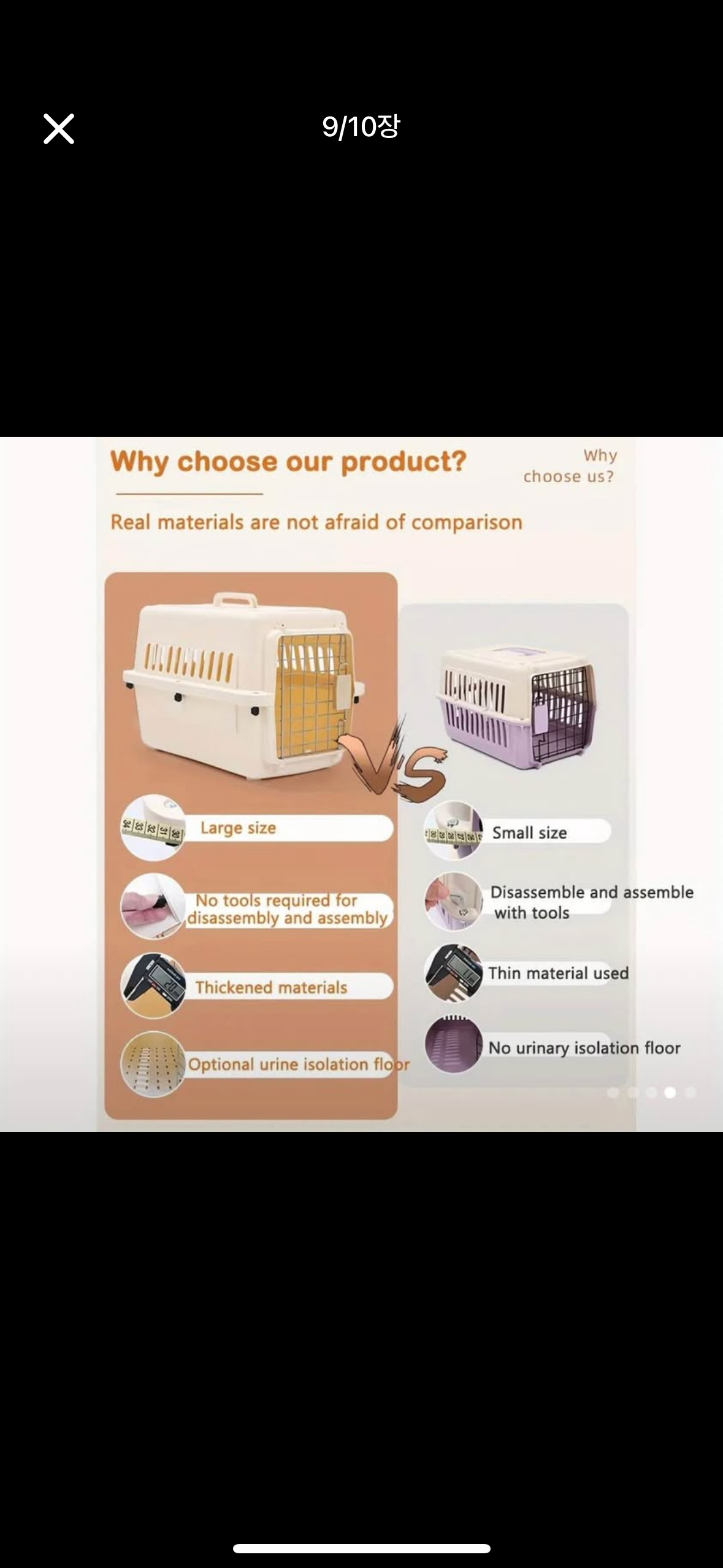 9/10장

Why choose our product?

Why choose us?

Real materials are not afraid of comparison

VS

Large size

No tools required for disassembly and assembly

Thickened materials

Optional urine isolation floor

Small size

Disassemble and assemble with tools

Thin material used

No urinary isolation floor